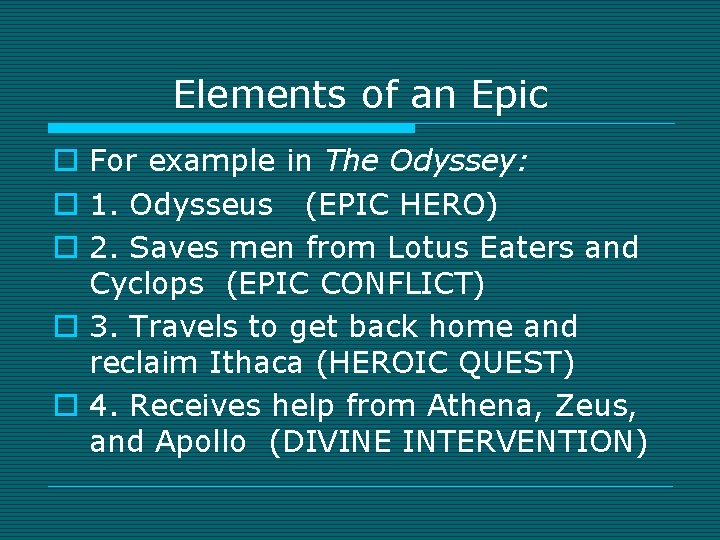 Elements of an Epic

For example in The Odyssey:

1. Odysseus (EPIC HERO)

2. Saves men from Lotus Eaters and Cyclops (EPIC CONFLICT)

3. Travels to get back home and reclaim Ithaca (HEROIC QUEST)

4. Receives help from Athena, Zeus, and Apollo (DIVINE INTERVENTION)